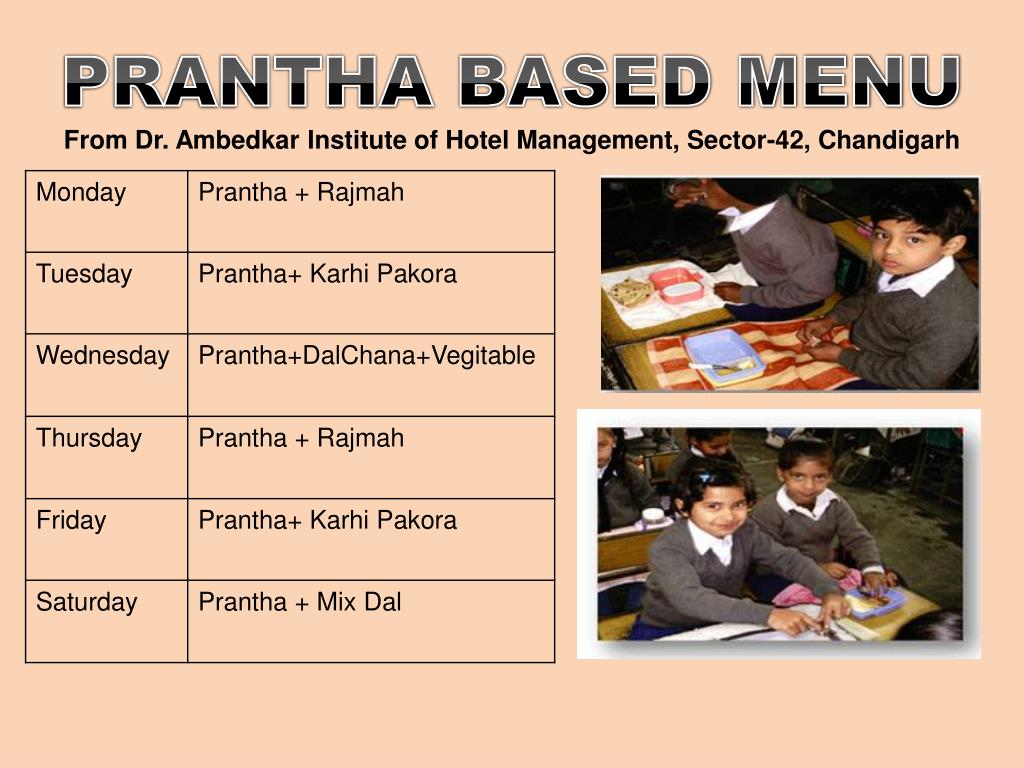 PRANTHA BASED MENU

From Dr. Ambedkar Institute of Hotel Management, Sector-42, Chandigarh

| Monday | Prantha + Rajmah |
|---|---|
| Tuesday | Prantha+ Karhi Pakora |
| Wednesday | Prantha+DalChana+Vegitable |
| Thursday | Prantha + Rajmah |
| Friday | Prantha+ Karhi Pakora |
| Saturday | Prantha + Mix Dal |